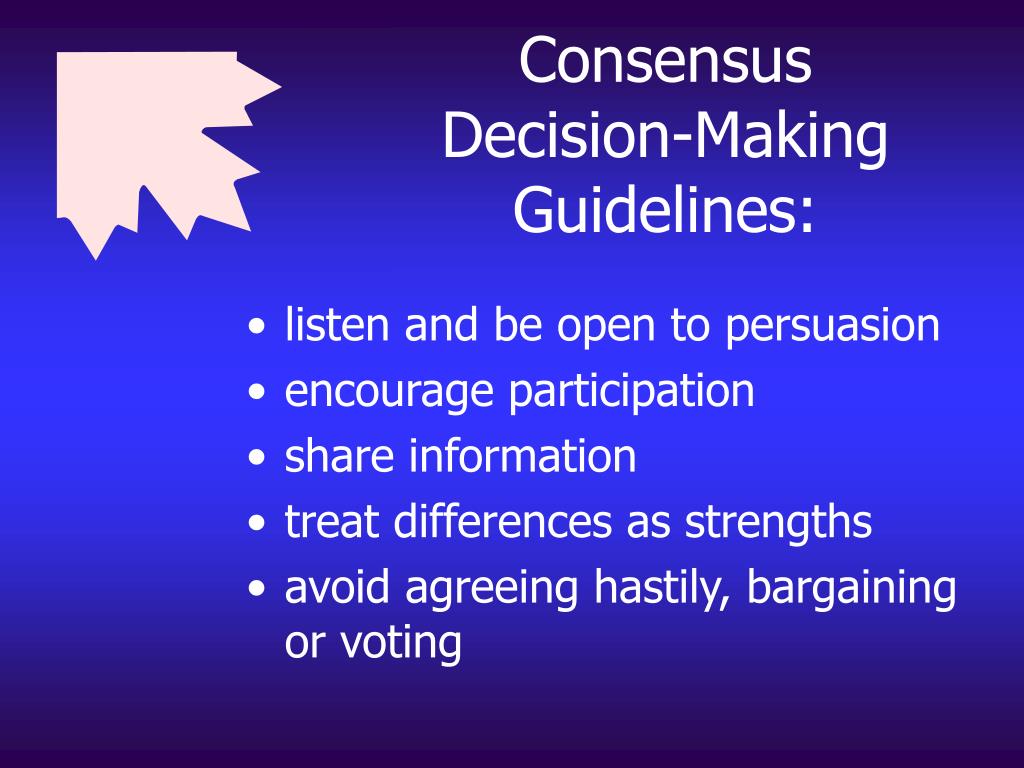 Consensus Decision-Making Guidelines:

• listen and be open to persuasion
• encourage participation
• share information
• treat differences as strengths
• avoid agreeing hastily, bargaining or voting